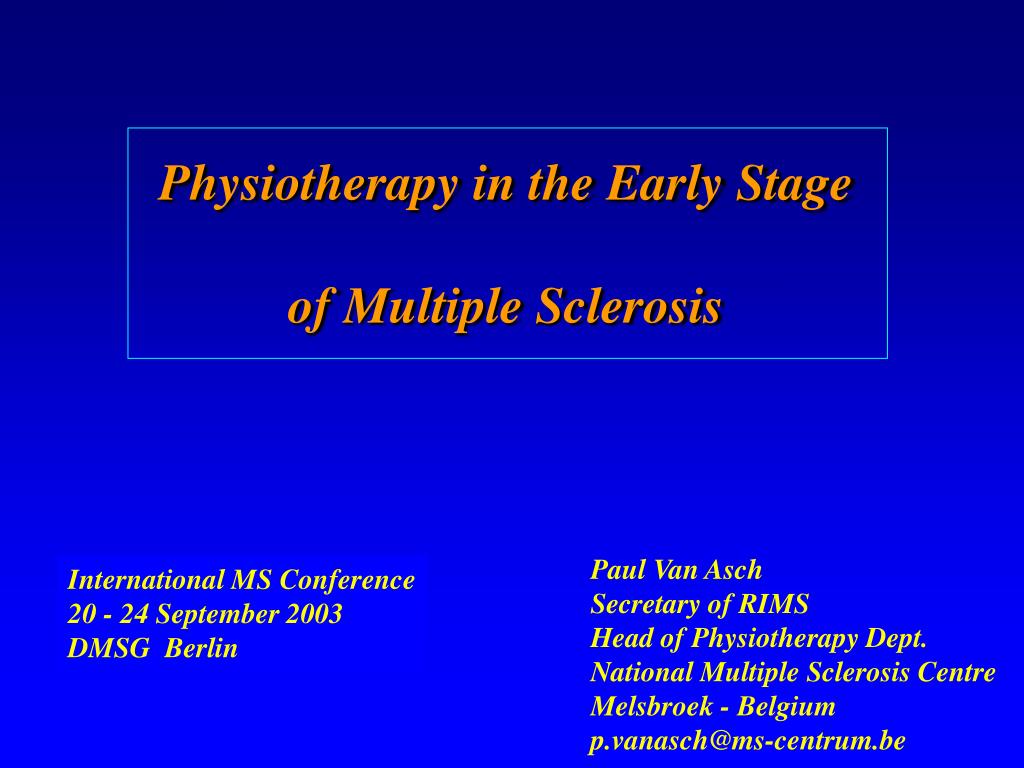 Physiotherapy in the Early Stage

of Multiple Sclerosis

International MS Conference
20 - 24 September 2003
DMSG Berlin

Paul Van Asch
Secretary of RIMS
Head of Physiotherapy Dept.
National Multiple Sclerosis Centre
Melsbroek - Belgium
p.vanasch@ms-centrum.be